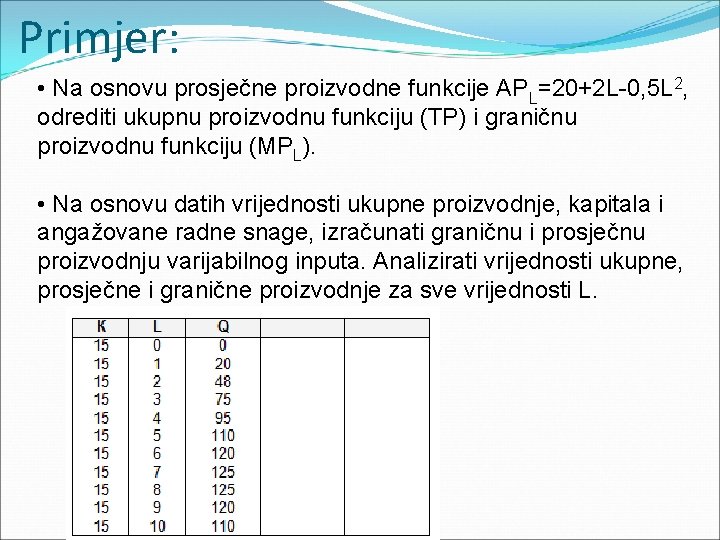 Primjer:

• Na osnovu prosječne proizvodne funkcije $AP_L=20+2L-0,5L^2$, odrediti ukupnu proizvodnu funkciju (TP) i graničnu proizvodnu funkciju ($MP_L$).

• Na osnovu datih vrijednosti ukupne proizvodnje, kapitala i angažovane radne snage, izračunati graničnu i prosječnu proizvodnju varijabilnog inputa. Analizirati vrijednosti ukupne, prosječne i granične proizvodnje za sve vrijednosti L.

| K | L | Q | | |
|---|---|---|---|---|
| 15 | 0 | 0 | | |
| 15 | 1 | 20 | | |
| 15 | 2 | 48 | | |
| 15 | 3 | 75 | | |
| 15 | 4 | 95 | | |
| 15 | 5 | 110 | | |
| 15 | 6 | 120 | | |
| 15 | 7 | 125 | | |
| 15 | 8 | 125 | | |
| 15 | 9 | 120 | | |
| 15 | 10 | 110 | | |